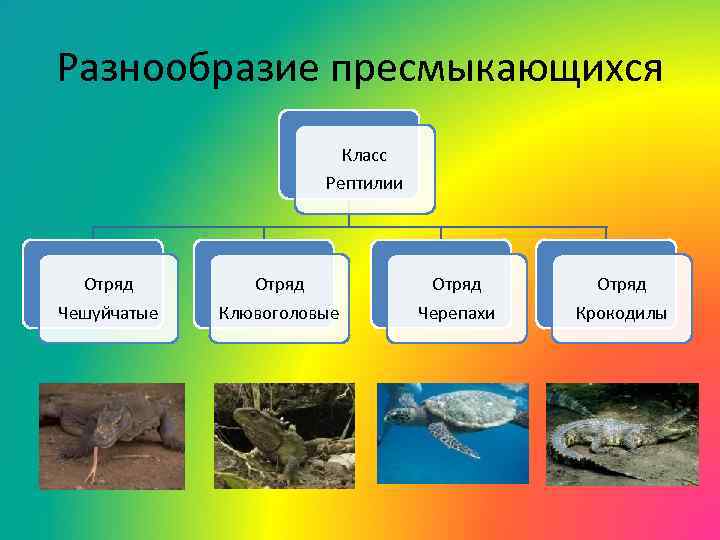 Разнообразие пресмыкающихся

Класс
Рептилии

Отряд
Чешуйчатые

Отряд
Клювоголовые

Отряд
Черепахи

Отряд
Крокодилы